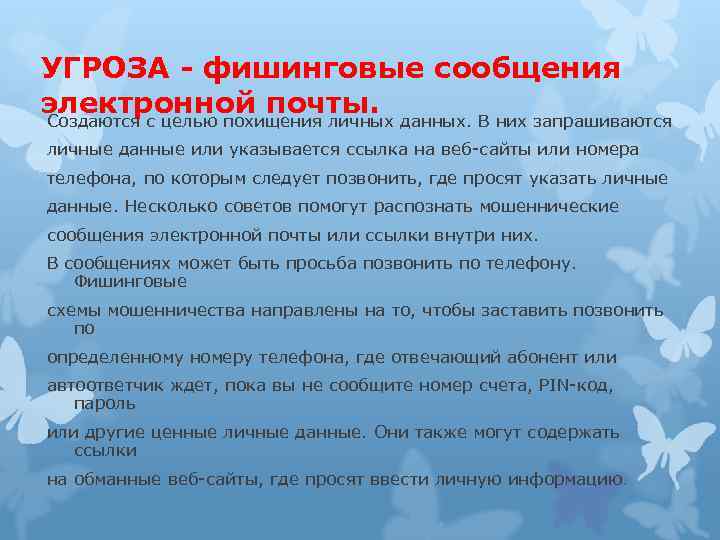 УГРОЗА - фишинговые сообщения электронной почты.

Создаются с целью похищения личных данных. В них запрашиваются личные данные или указывается ссылка на веб-сайты или номера телефона, по которым следует позвонить, где просят указать личные данные. Несколько советов помогут распознать мошеннические сообщения электронной почты или ссылки внутри них.

В сообщениях может быть просьба позвонить по телефону. Фишинговые схемы мошенничества направлены на то, чтобы заставить позвонить по определенному номеру телефона, где отвечающий абонент или автоответчик ждет, пока вы не сообщите номер счета, PIN-код, пароль или другие ценные личные данные. Они также могут содержать ссылки на обманные веб-сайты, где просят ввести личную информацию.